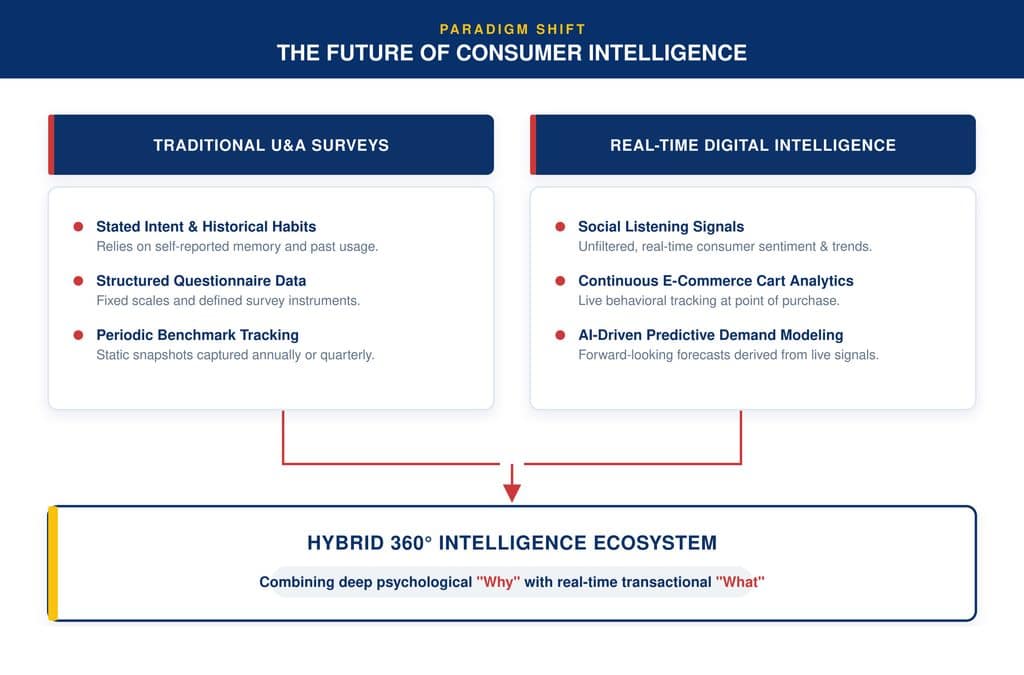 PARADIGM SHIFT

THE FUTURE OF CONSUMER INTELLIGENCE

TRADITIONAL U&A SURVEYS

Stated Intent & Historical Habits
Relies on self-reported memory and past usage.

Structured Questionnaire Data
Fixed scales and defined survey instruments.

Periodic Benchmark Tracking
Static snapshots captured annually or quarterly.

REAL-TIME DIGITAL INTELLIGENCE

Social Listening Signals
Unfiltered, real-time consumer sentiment & trends.

Continuous E-Commerce Cart Analytics
Live behavioral tracking at point of purchase.

AI-Driven Predictive Demand Modeling
Forward-looking forecasts derived from live signals.

HYBRID 360° INTELLIGENCE ECOSYSTEM

Combining deep psychological "Why" with real-time transactional "What"